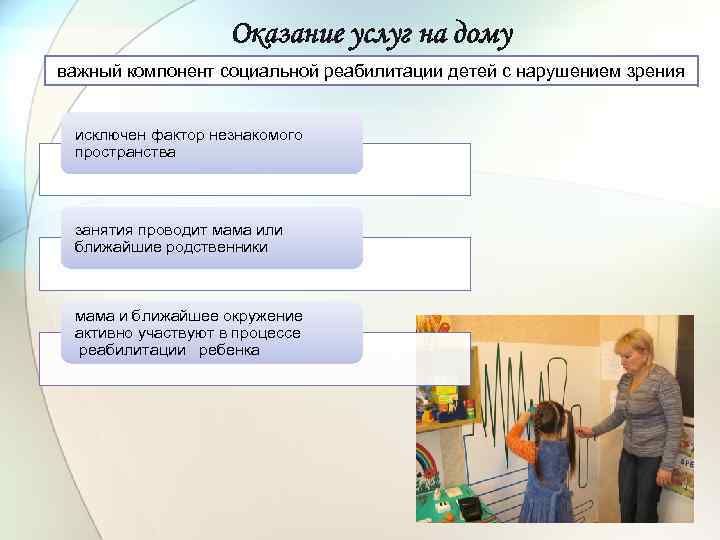 Оказание услуг на дому

важный компонент социальной реабилитации детей с нарушением зрения

исключен фактор незнакомого пространства

занятия проводит мама или ближайшие родственники

мама и ближайшее окружение активно участвуют в процессе реабилитации ребенка